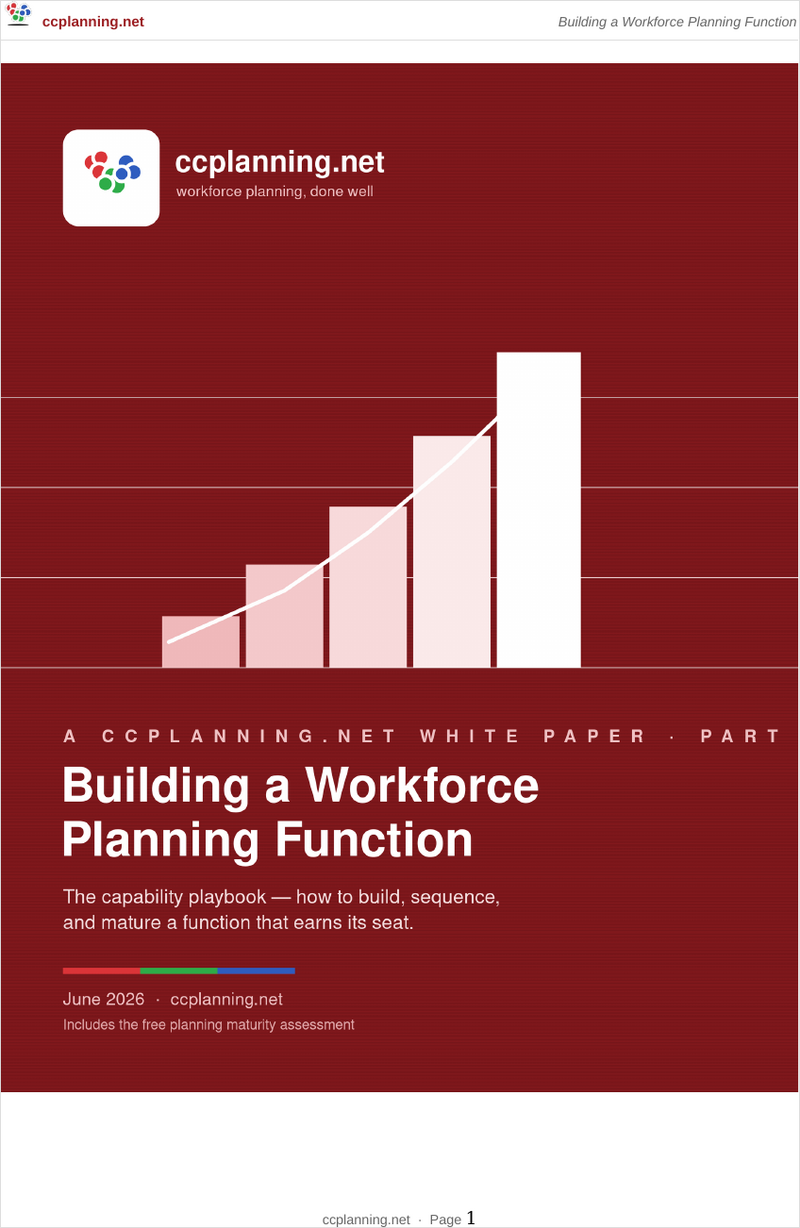 ccplanning.net

Building a Workforce Planning Function

ccplanning.net
workforce planning, done well

A CCPLANNING.NET WHITE PAPER · PART

Building a Workforce Planning Function

The capability playbook — how to build, sequence, and mature a function that earns its seat.

June 2026 · ccplanning.net
Includes the free planning maturity assessment

ccplanning.net · Page 1